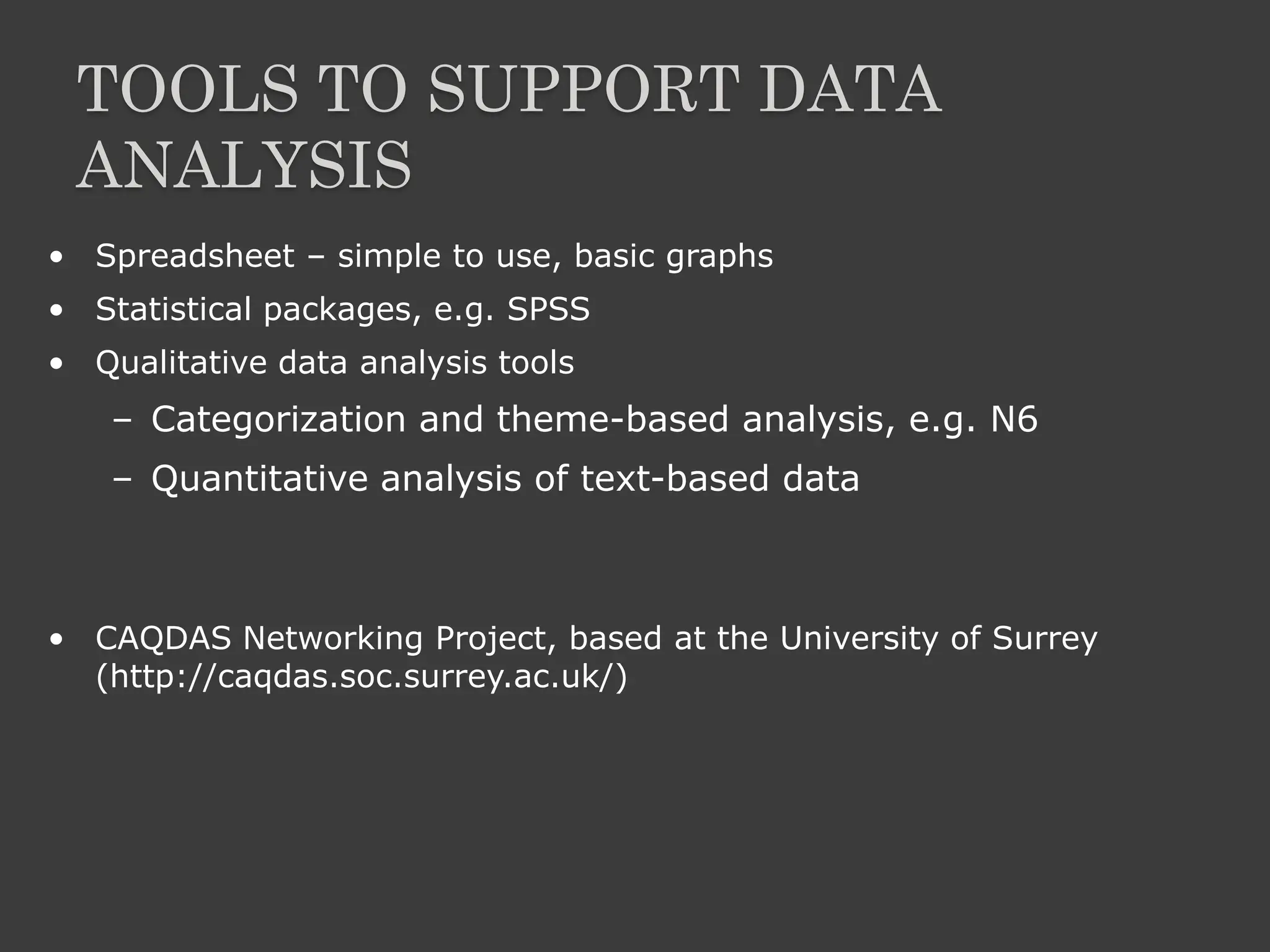 TOOLS TO SUPPORT DATA ANALYSIS

• Spreadsheet – simple to use, basic graphs
• Statistical packages, e.g. SPSS
• Qualitative data analysis tools
– Categorization and theme-based analysis, e.g. N6
– Quantitative analysis of text-based data

• CAQDAS Networking Project, based at the University of Surrey (http://caqdas.soc.surrey.ac.uk/)